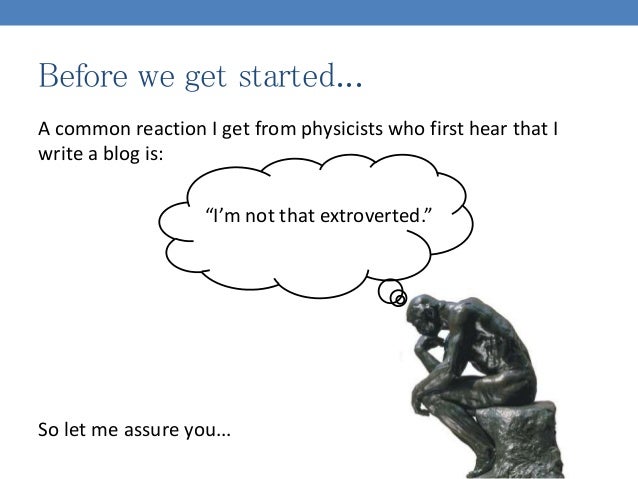 Before we get started…

A common reaction I get from physicists who first hear that I write a blog is:

“I’m not that extroverted.”

So let me assure you…